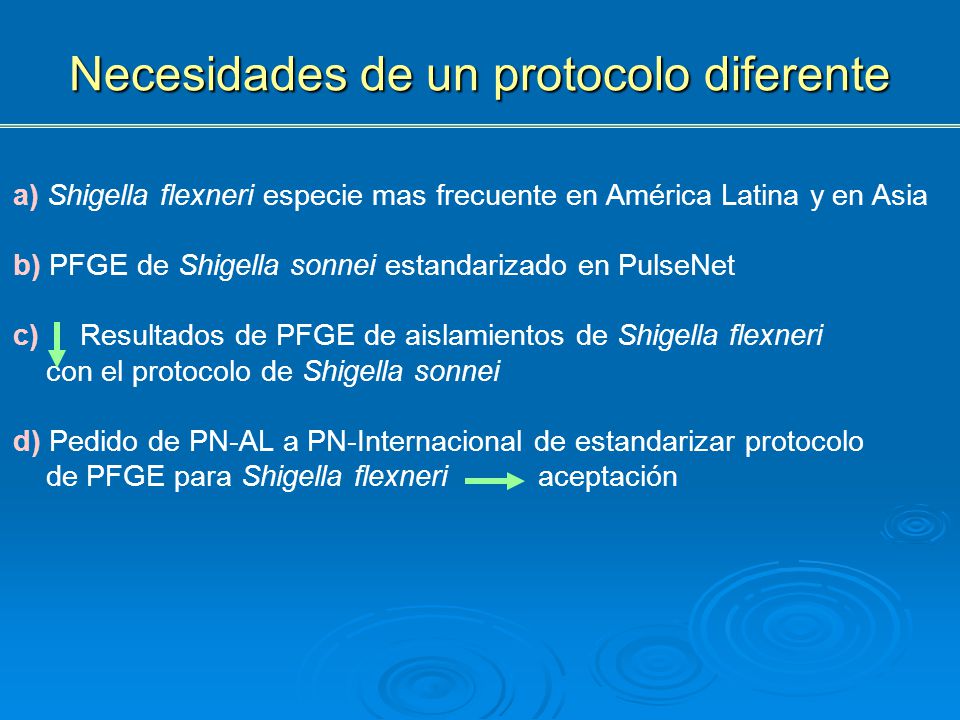 Necesidades de un protocolo diferente

a) Shigella flexneri especie mas frecuente en América Latina y en Asia

b) PFGE de Shigella sonnei estandarizado en PulseNet

c) Resultados de PFGE de aislamientos de Shigella flexneri con el protocolo de Shigella sonnei

d) Pedido de PN-AL a PN-Internacional de estandarizar protocolo de PFGE para Shigella flexneri aceptación